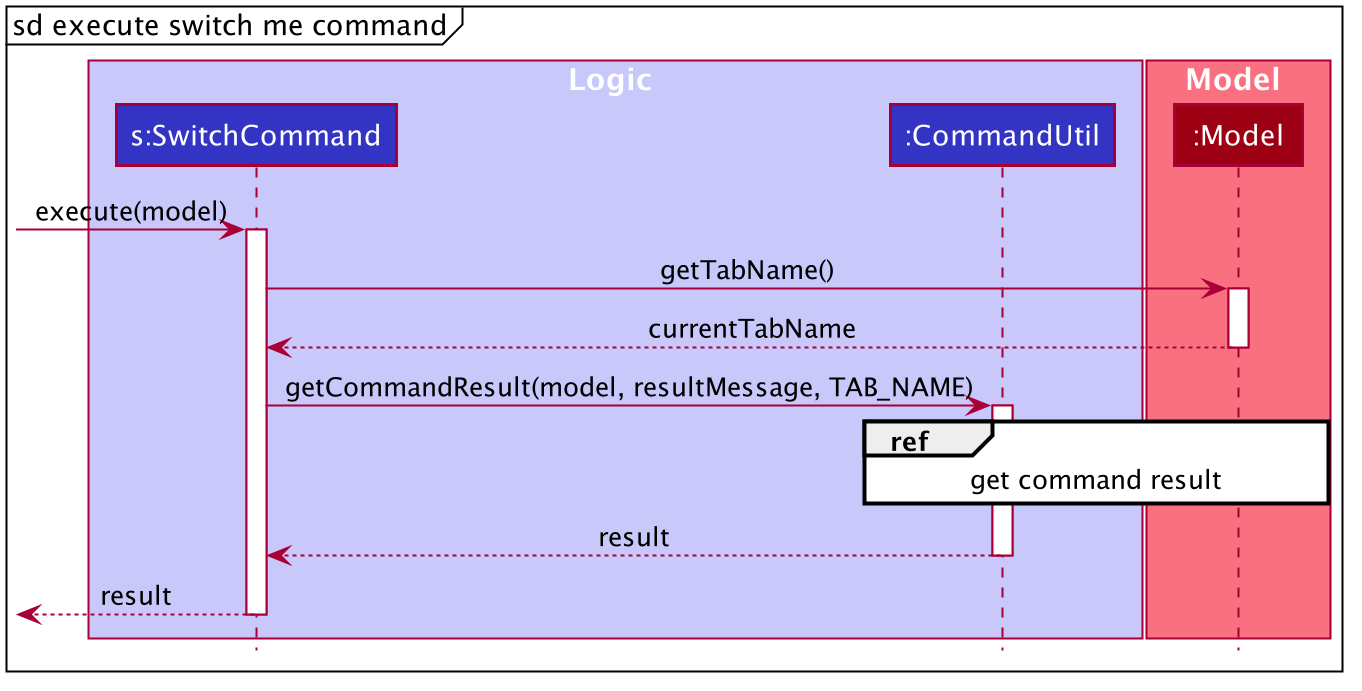 sd execute switch me command

Logic

Model

s:SwitchCommand

:CommandUtil

:Model

execute(model)

getTabName()

currentTabName

getCommandResult(model, resultMessage, TAB_NAME)

ref

get command result

result

result